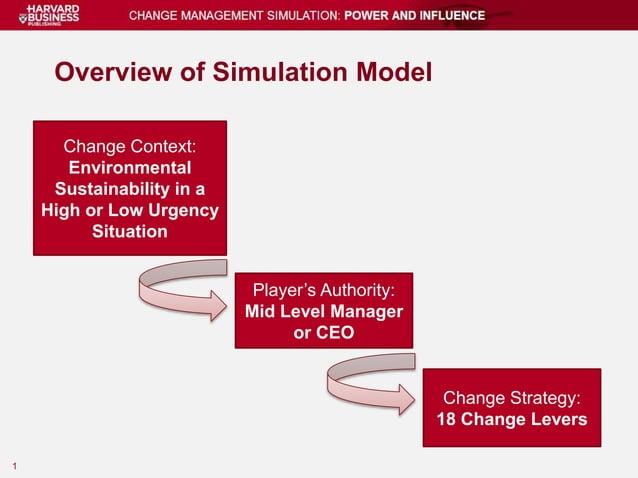 HARVARD BUSINESS PUBLISHING

CHANGE MANAGEMENT SIMULATION: POWER AND INFLUENCE

Overview of Simulation Model

Change Context: Environmental Sustainability in a High or Low Urgency Situation

Player's Authority: Mid Level Manager or CEO

Change Strategy: 18 Change Levers

1